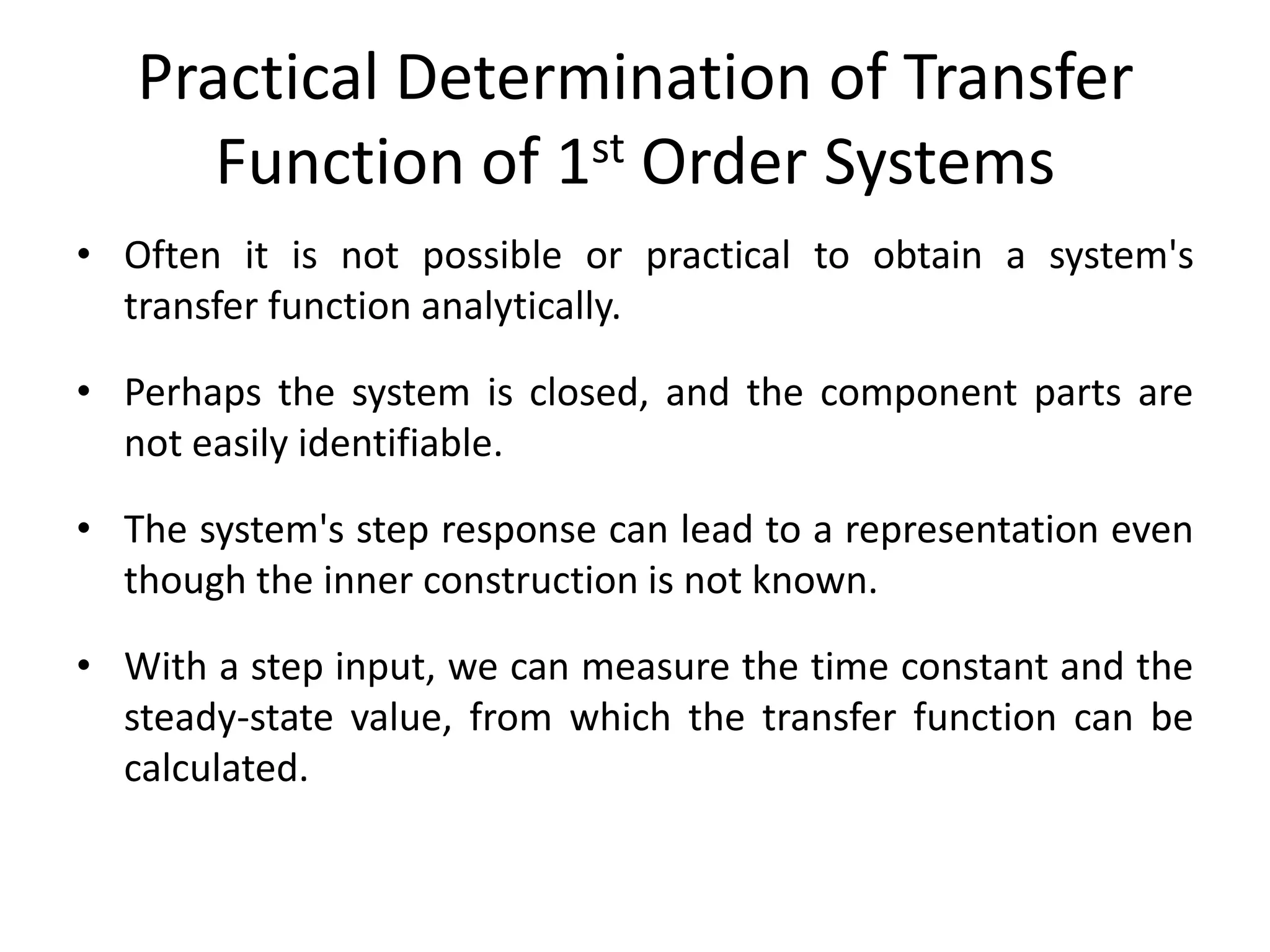 Practical Determination of Transfer Function of 1st Order Systems

• Often it is not possible or practical to obtain a system's transfer function analytically.

• Perhaps the system is closed, and the component parts are not easily identifiable.

• The system's step response can lead to a representation even though the inner construction is not known.

• With a step input, we can measure the time constant and the steady-state value, from which the transfer function can be calculated.